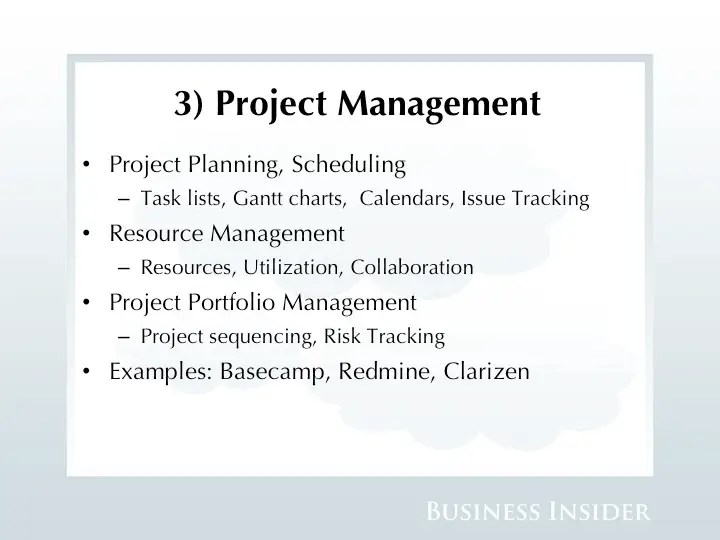 3) Project Management

• Project Planning, Scheduling
– Task lists, Gantt charts, Calendars, Issue Tracking
• Resource Management
– Resources, Utilization, Collaboration
• Project Portfolio Management
– Project sequencing, Risk Tracking
• Examples: Basecamp, Redmine, Clarizen

BUSINESS INSIDER